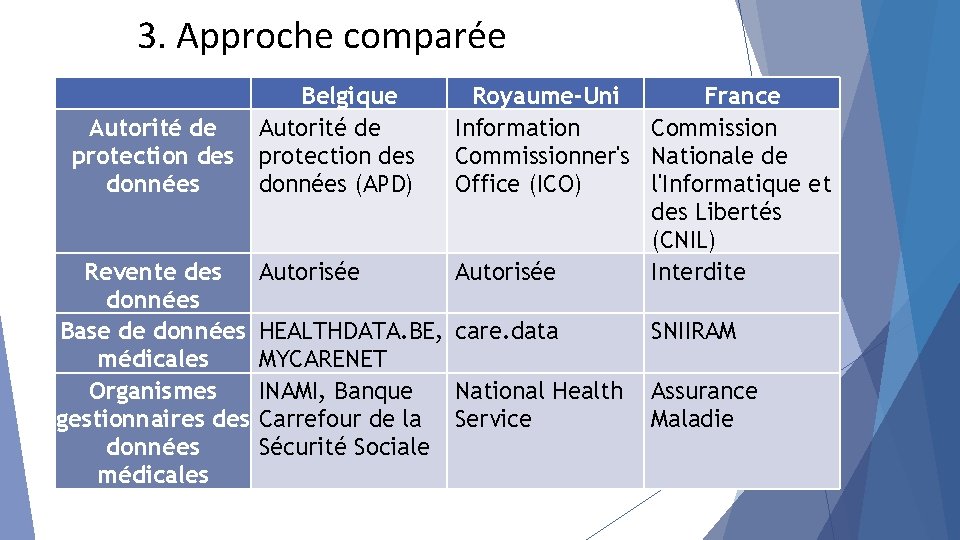 3. Approche comparée

| | Belgique | Royaume-Uni | France |
|---|---|---|---|
| Autorité de protection des données | Autorité de protection des données (APD) | Information Commissionner's Office (ICO) | Commission Nationale de l'Informatique et des Libertés (CNIL) |
| Revente des données | Autorisée | Autorisée | Interdite |
| Base de données médicales | HEALTHDATA.BE, MYCARENET | care.data | SNIIRAM |
| Organismes gestionnaires des données médicales | INAMI, Banque Carrefour de la Sécurité Sociale | National Health Service | Assurance Maladie |